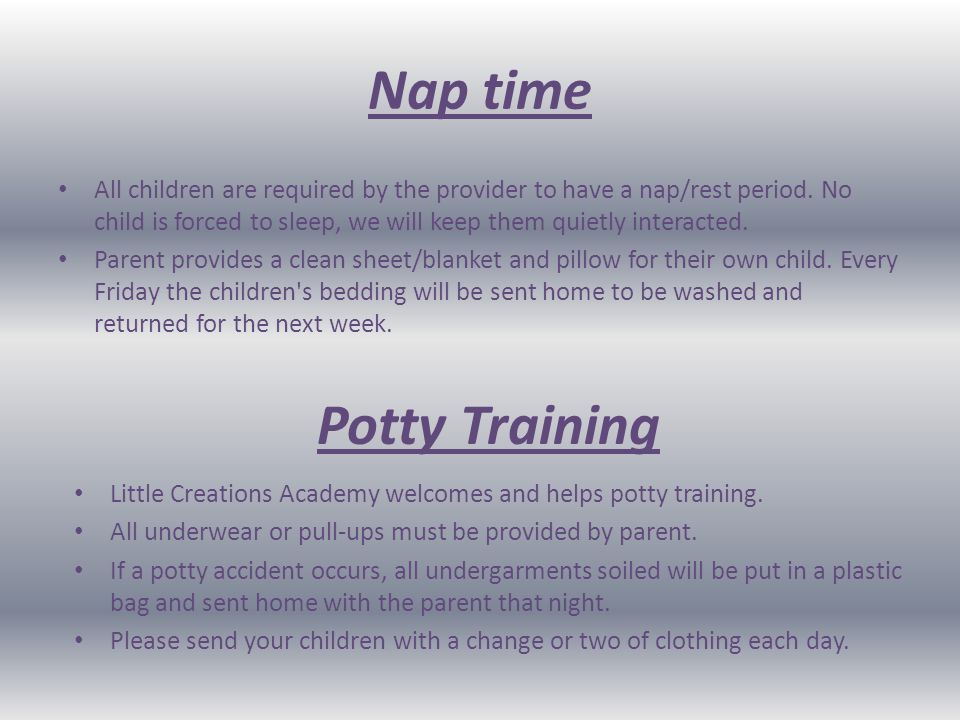 Nap time

• All children are required by the provider to have a nap/rest period. No child is forced to sleep, we will keep them quietly interacted.
• Parent provides a clean sheet/blanket and pillow for their own child. Every Friday the children's bedding will be sent home to be washed and returned for the next week.

Potty Training

• Little Creations Academy welcomes and helps potty training.
• All underwear or pull-ups must be provided by parent.
• If a potty accident occurs, all undergarments soiled will be put in a plastic bag and sent home with the parent that night.
• Please send your children with a change or two of clothing each day.